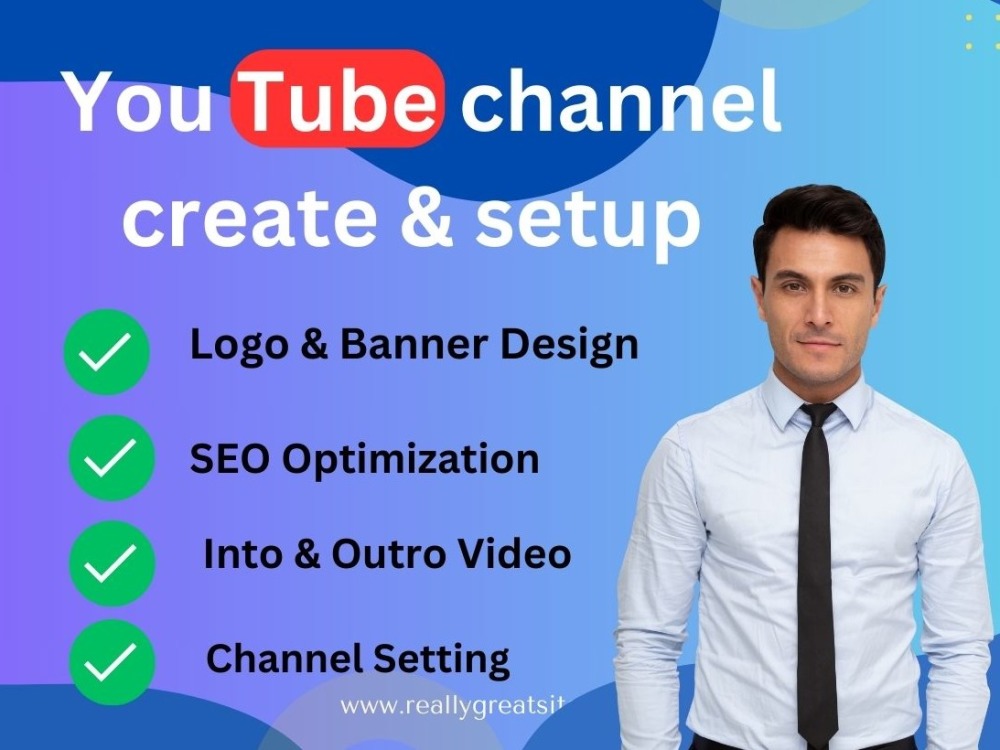 You Tube channel create & setup

Logo & Banner Design

SEO Optimization

Into & Outro Video

Channel Setting

www.reallygreatsit